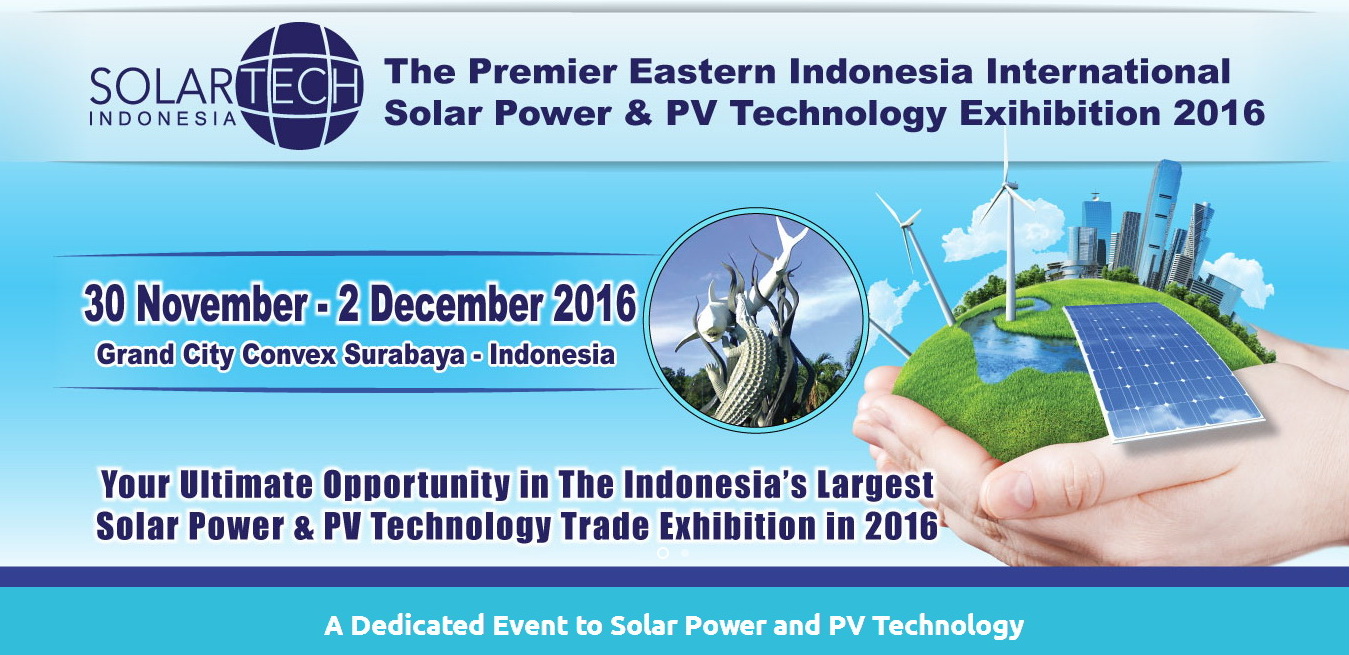 SOLARTECH INDONESIA

The Premier Eastern Indonesia International Solar Power & PV Technology Exihibition 2016

30 November - 2 December 2016
Grand City Convex Surabaya - Indonesia

Your Ultimate Opportunity in The Indonesia's Largest Solar Power & PV Technology Trade Exhibition in 2016

A Dedicated Event to Solar Power and PV Technology